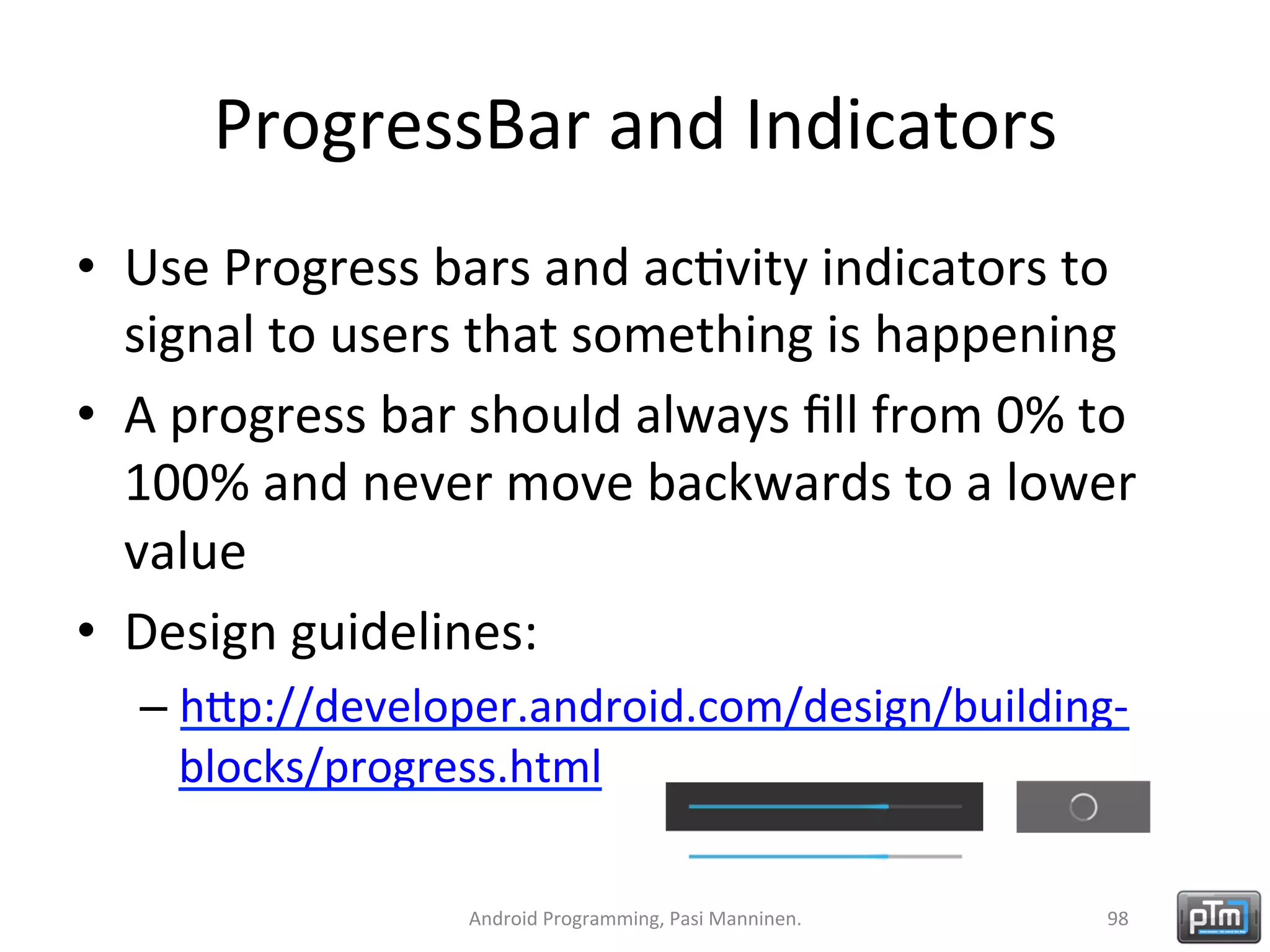 ProgressBar and Indicators

• Use Progress bars and activity indicators to signal to users that something is happening

• A progress bar should always fill from 0% to 100% and never move backwards to a lower value

• Design guidelines:
– http://developer.android.com/design/building-blocks/progress.html

Android Programming, Pasi Manninen.

98

pTm